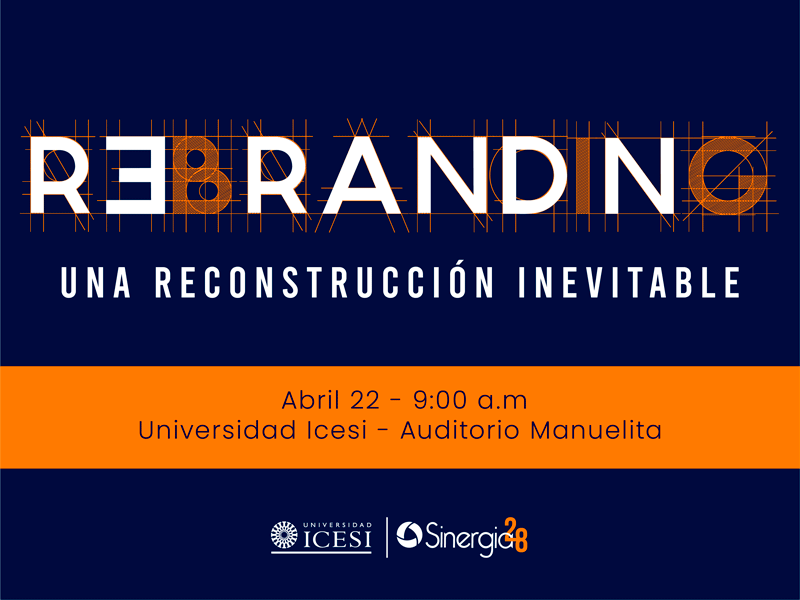 REBRANDING

UNA RECONSTRUCCIÓN INEVITABLE

Abril 22 - 9:00 a.m
Universidad Icesi - Auditorio Manuelita

UNIVERSIDAD ICESI | Sinergia 28